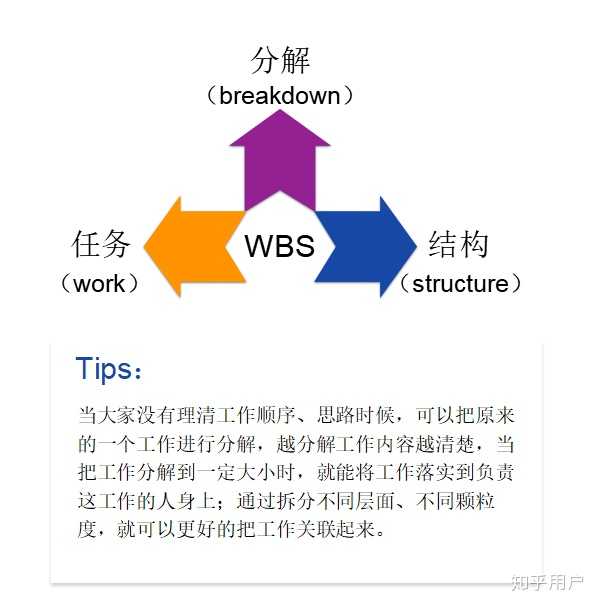 分解
（breakdown）

任务
（work）

WBS

结构
（structure）

Tips：

当大家没有理清工作顺序、思路时候，可以把原来的一个工作进行分解，越分解工作内容越清楚，当把工作分解到一定大小时，就能将工作落实到负责这工作的人身上；通过拆分不同层面、不同颗粒度，就可以更好的把工作关联起来。

知乎用户